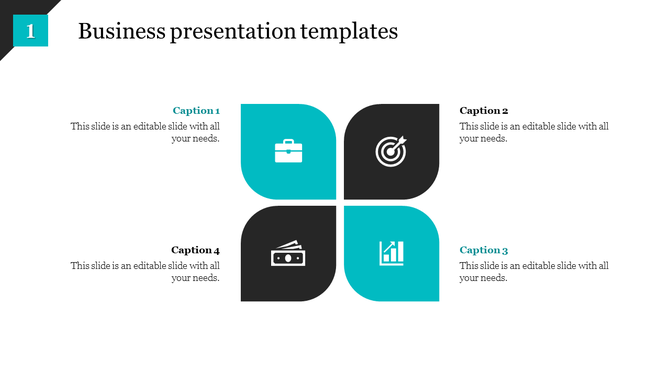 1

Business presentation templates

Caption 1
This slide is an editable slide with all your needs.

Caption 2
This slide is an editable slide with all your needs.

Caption 4
This slide is an editable slide with all your needs.

Caption 3
This slide is an editable slide with all your needs.